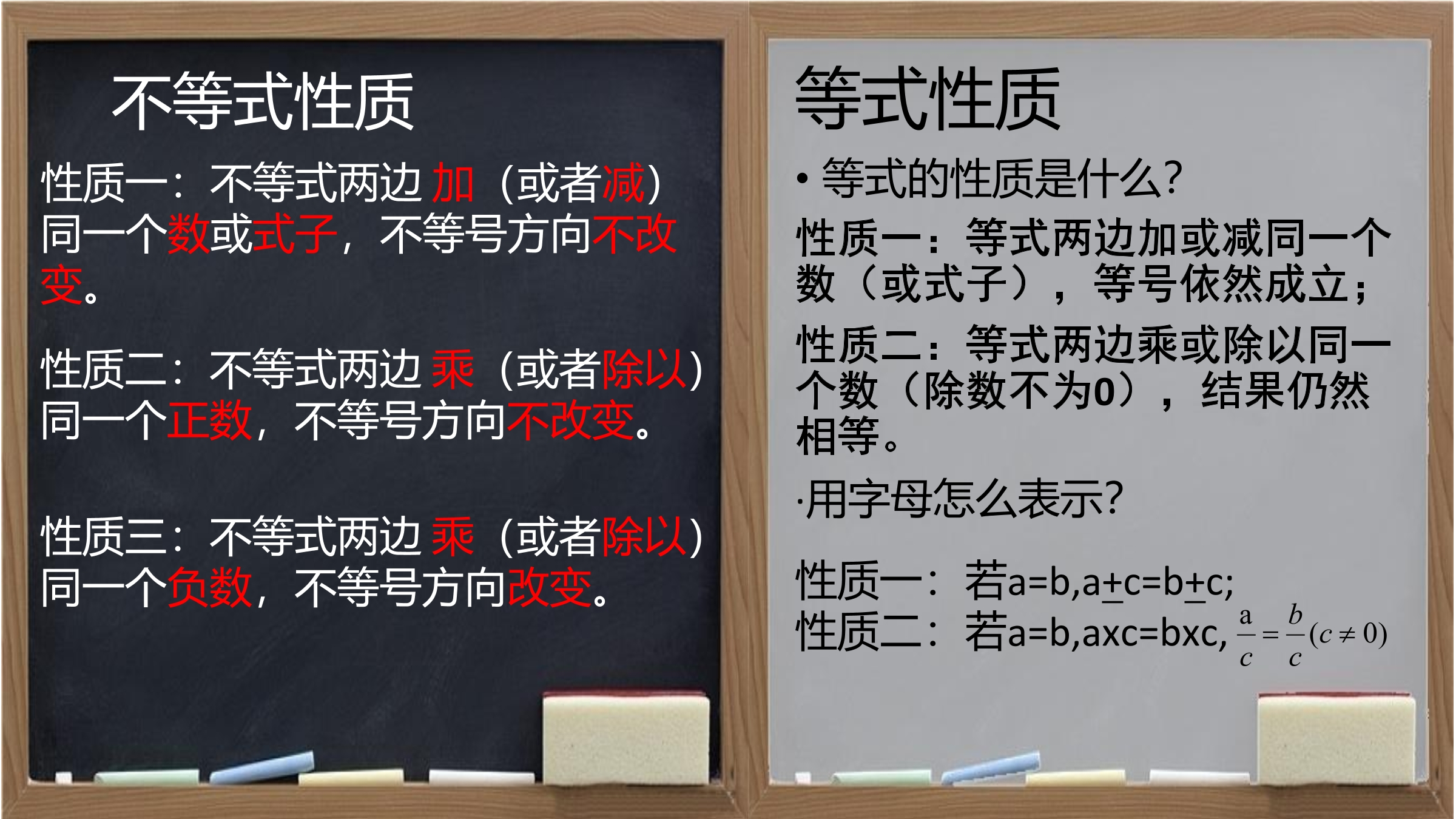 不等式性质

性质一：不等式两边 加（或者减）同一个数或式子，不等号方向不改变。

性质二：不等式两边 乘（或者除以）同一个正数，不等号方向不改变。

性质三：不等式两边 乘（或者除以）同一个负数，不等号方向改变。

等式性质

• 等式的性质是什么？

性质一：等式两边加或减同一个数（或式子），等号依然成立；

性质二：等式两边乘或除以同一个数（除数不为0），结果仍然相等。

·用字母怎么表示？

性质一：若a=b,a$\pm$c=b$\pm$c;
性质二：若a=b,axc=bxc, $\frac{a}{c}=\frac{b}{c}(c\neq 0)$